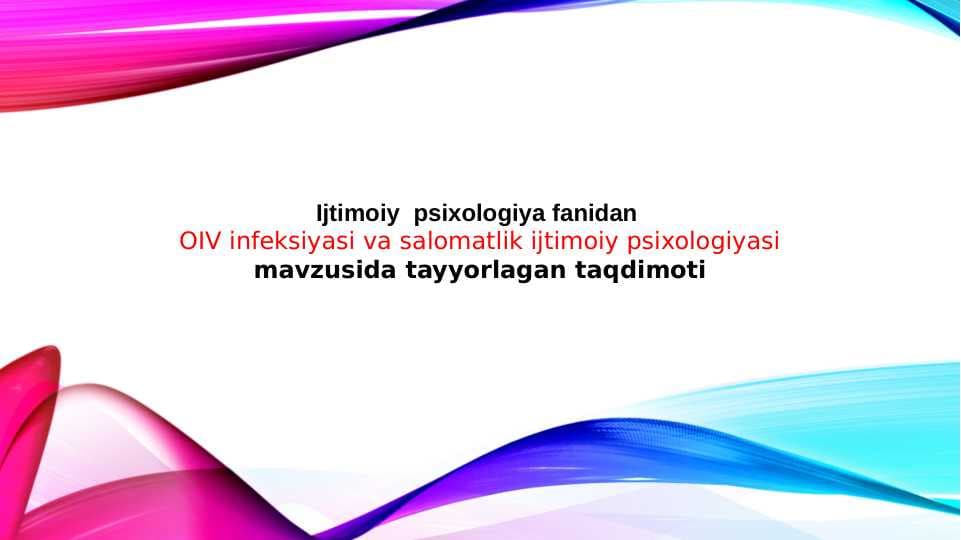 Ijtimoiy psixologiya fanidan
OIV infeksiyasi va salomatlik ijtimoiy psixologiyasi
mavzusida tayyorlagan taqdimoti